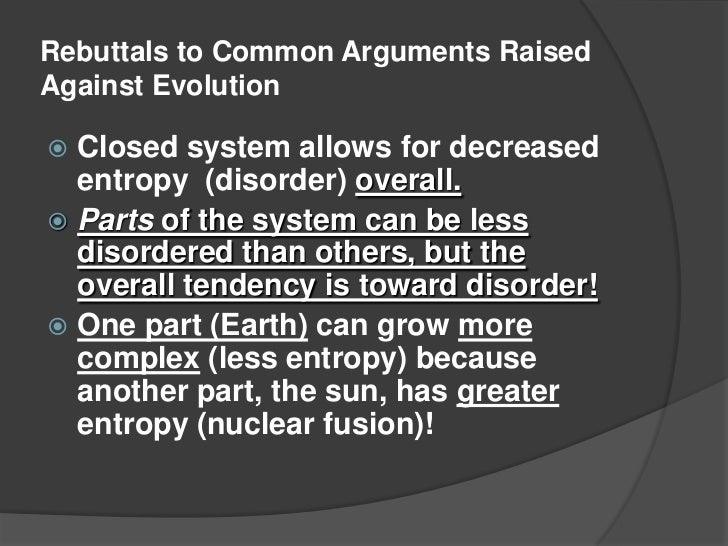 Rebuttals to Common Arguments Raised Against Evolution

Closed system allows for decreased entropy (disorder) overall.

Parts of the system can be less disordered than others, but the overall tendency is toward disorder!

One part (Earth) can grow more complex (less entropy) because another part, the sun, has greater entropy (nuclear fusion)!